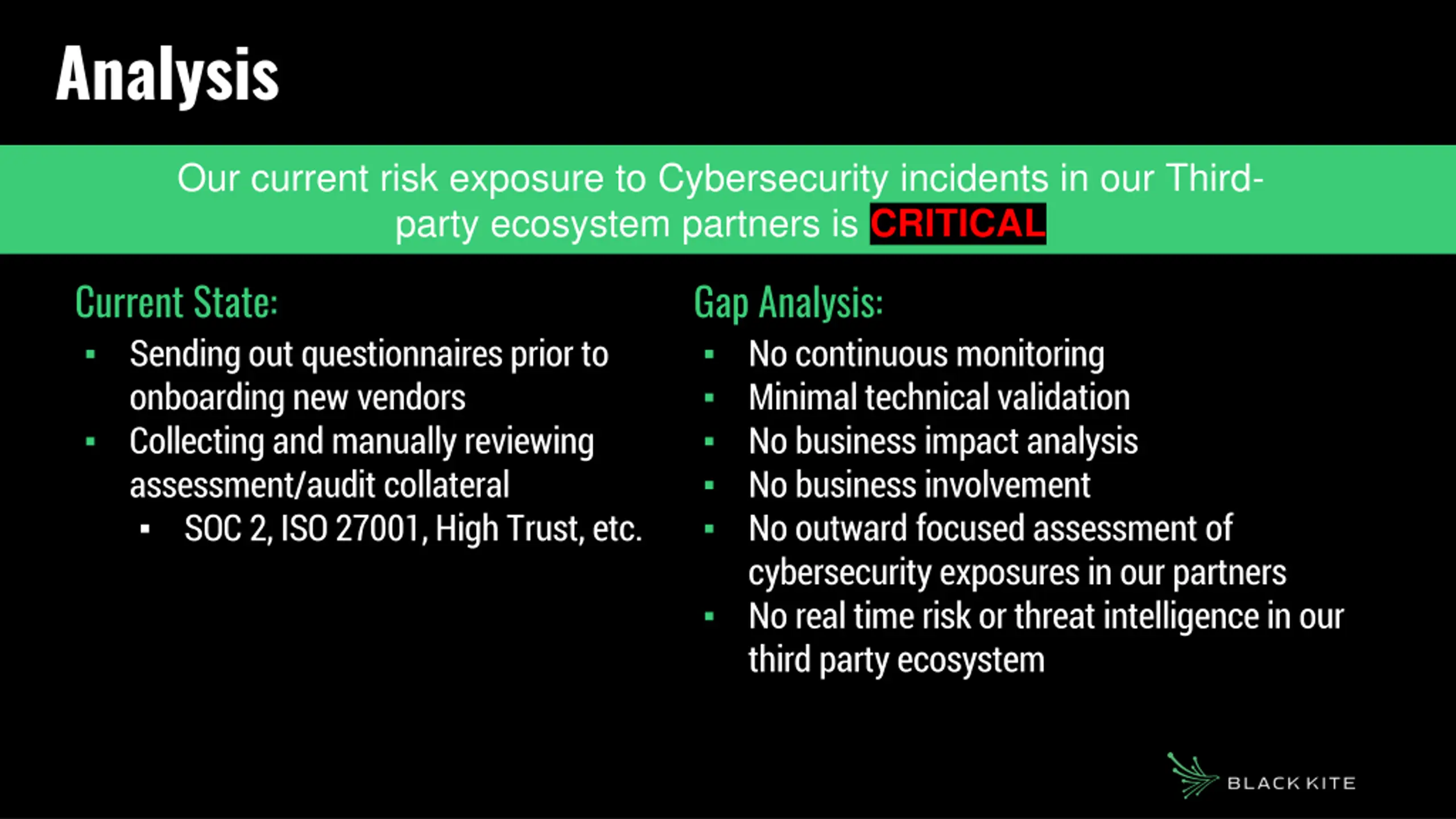 Analysis

Our current risk exposure to Cybersecurity incidents in our Third-party ecosystem partners is CRITICAL

Current State:
- Sending out questionnaires prior to onboarding new vendors
- Collecting and manually reviewing assessment/audit collateral
  - SOC 2, ISO 27001, High Trust, etc.

Gap Analysis:
- No continuous monitoring
- Minimal technical validation
- No business impact analysis
- No business involvement
- No outward focused assessment of cybersecurity exposures in our partners
- No real time risk or threat intelligence in our third party ecosystem

BLACK KITE